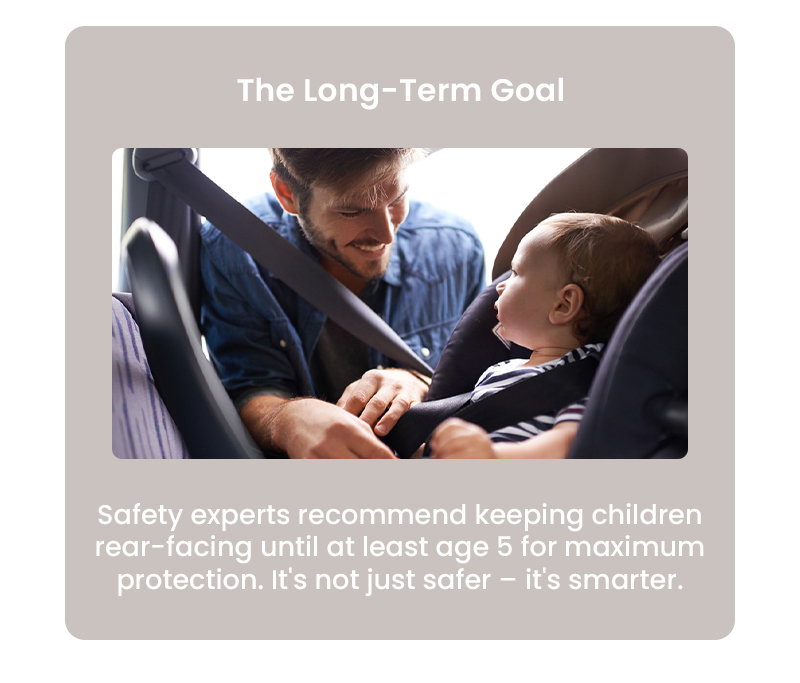 The Long-Term Goal

Safety experts recommend keeping children rear-facing until at least age 5 for maximum protection. It's not just safer – it's smarter.